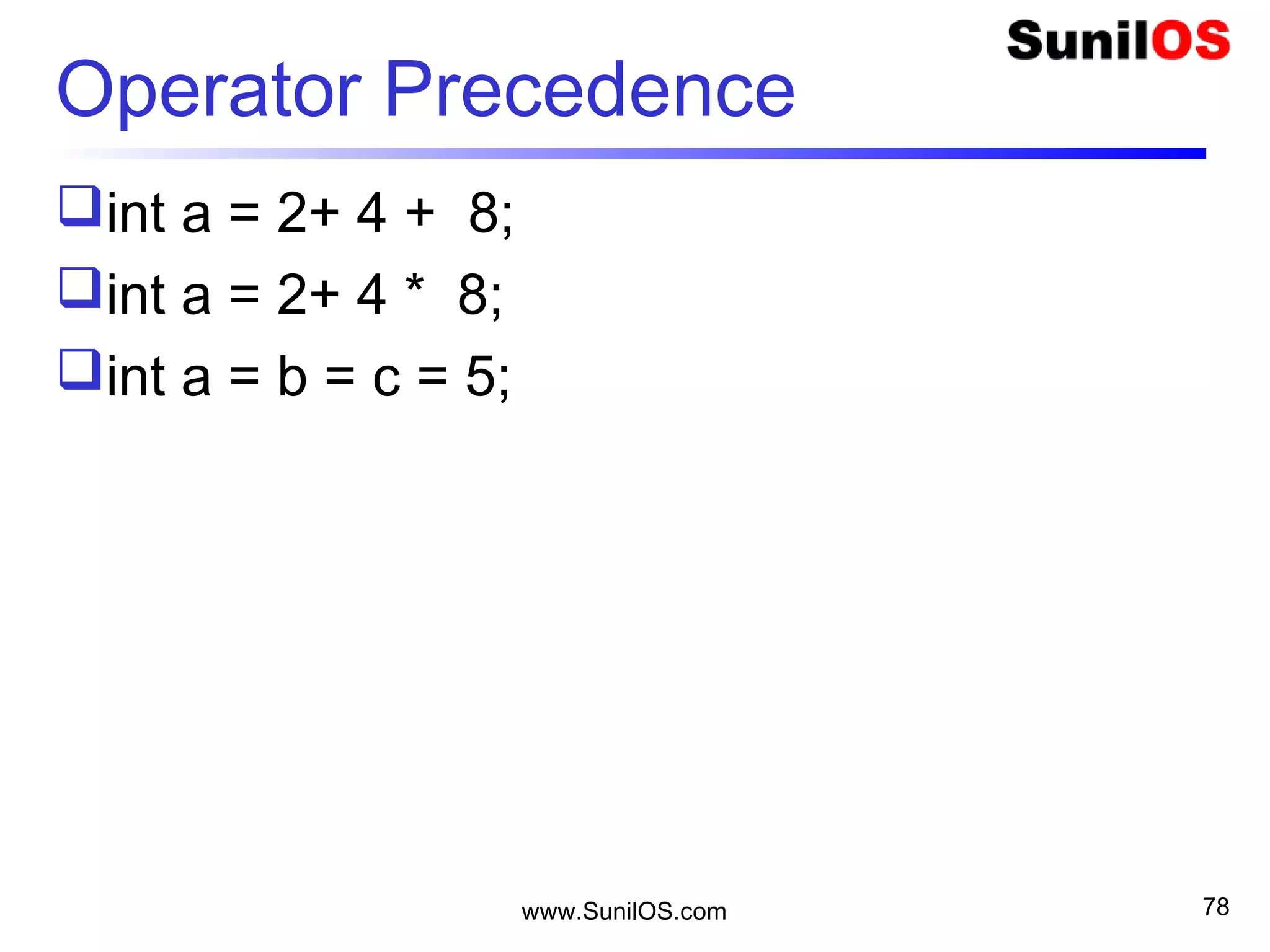 SunilOS

Operator Precedence

int a = 2+ 4 + 8;

int a = 2+ 4 * 8;

int a = b = c = 5;

www.SunilOS.com

78